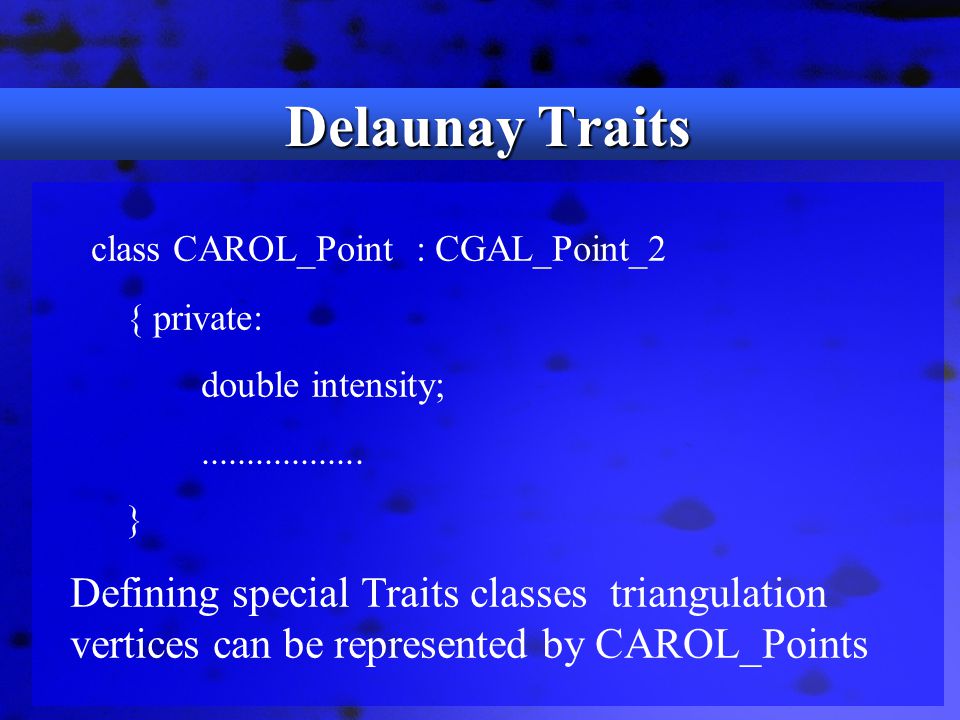 Delaunay Traits

class CAROL_Point : CGAL_Point_2

{ private:

double intensity;

..................

}

Defining special Traits classes triangulation vertices can be represented by CAROL_Points